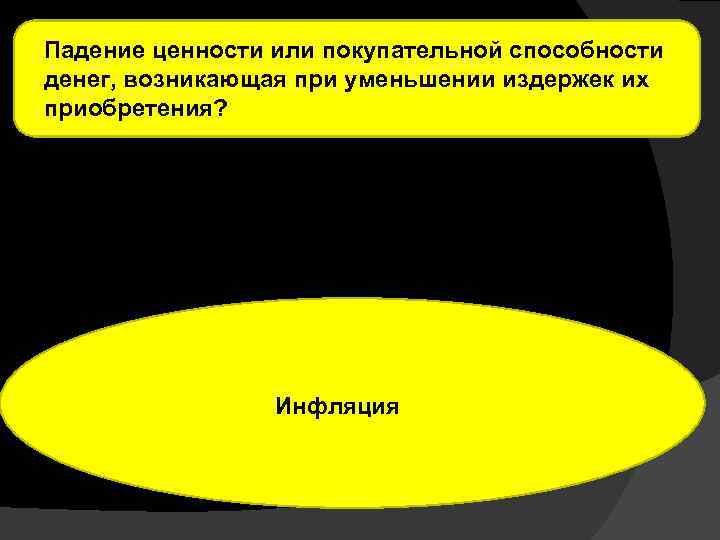 Падение ценности или покупательной способности денег, возникающая при уменьшении издержек их приобретения?

Инфляция